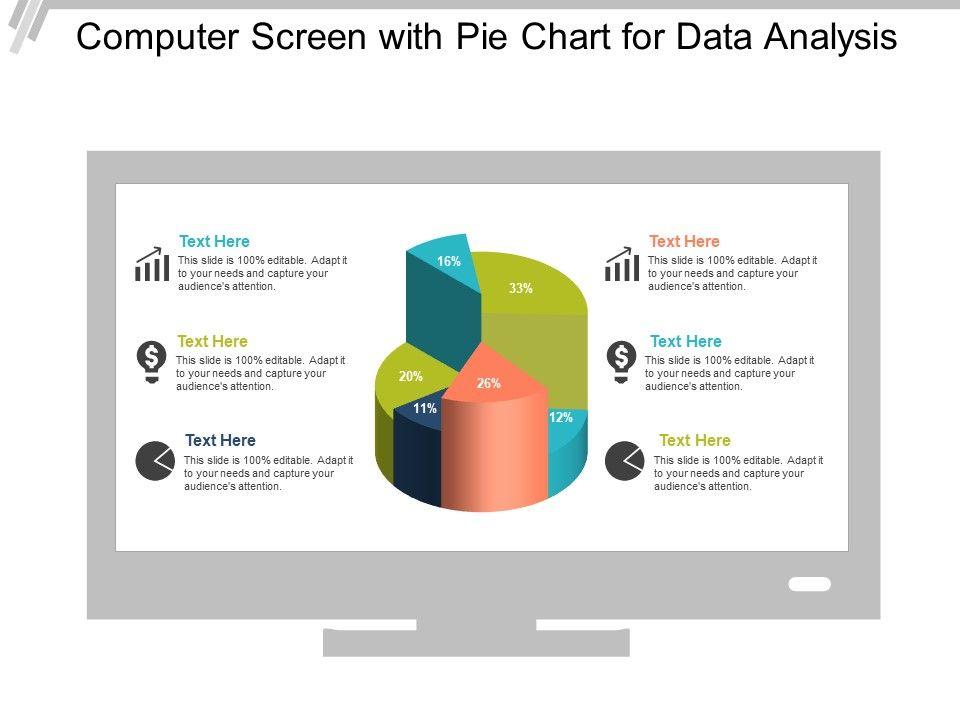 Computer Screen with Pie Chart for Data Analysis

Text Here
This slide is 100% editable. Adapt it to your needs and capture your audience's attention.

Text Here
This slide is 100% editable. Adapt it to your needs and capture your audience's attention.

Text Here
This slide is 100% editable. Adapt it to your needs and capture your audience's attention.

16%
33%
20%
26%
11%
12%

Text Here
This slide is 100% editable. Adapt it to your needs and capture your audience's attention.

Text Here
This slide is 100% editable. Adapt it to your needs and capture your audience's attention.

Text Here
This slide is 100% editable. Adapt it to your needs and capture your audience's attention.